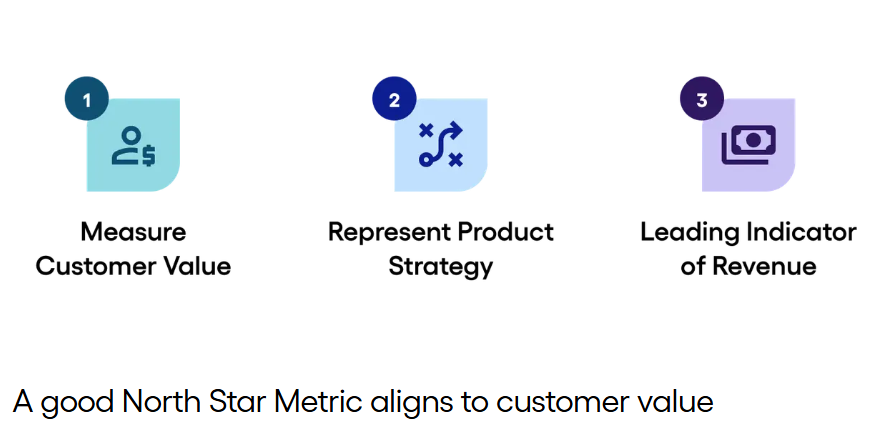 1

Measure Customer Value

2

Represent Product Strategy

3

Leading Indicator of Revenue

A good North Star Metric aligns to customer value